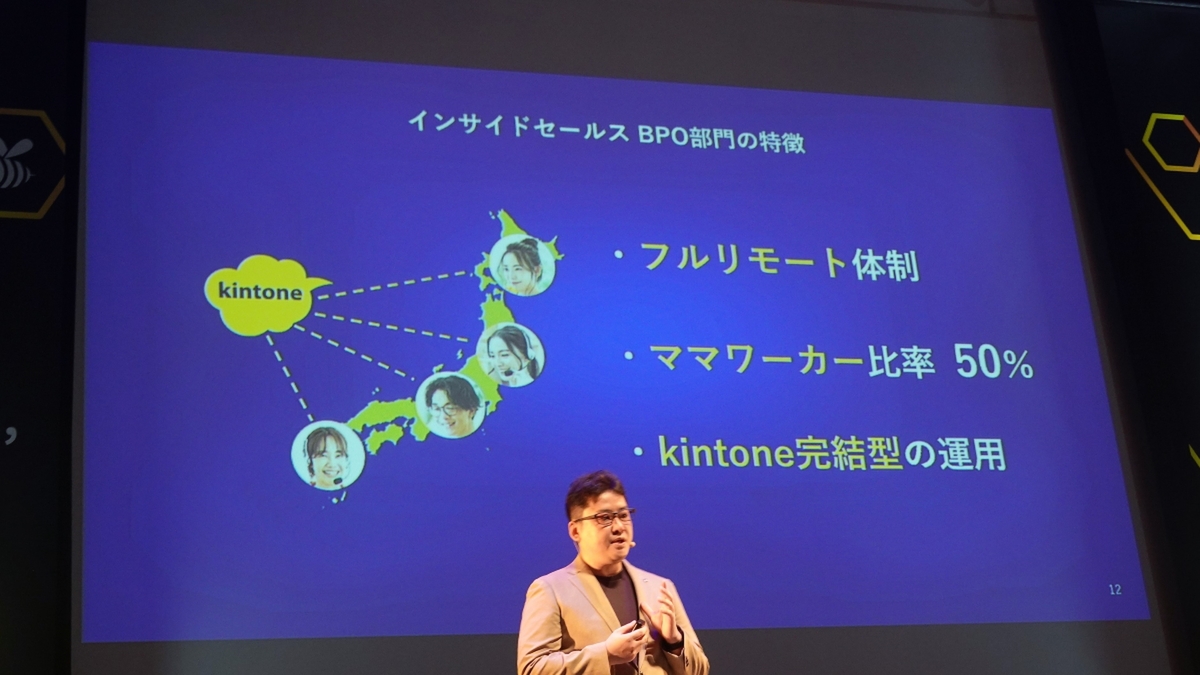 インサイドセールス BPO部門の特徴

kintone

・フルリモート体制

・ママワーカー比率 50%

・kintone完結型の運用

12